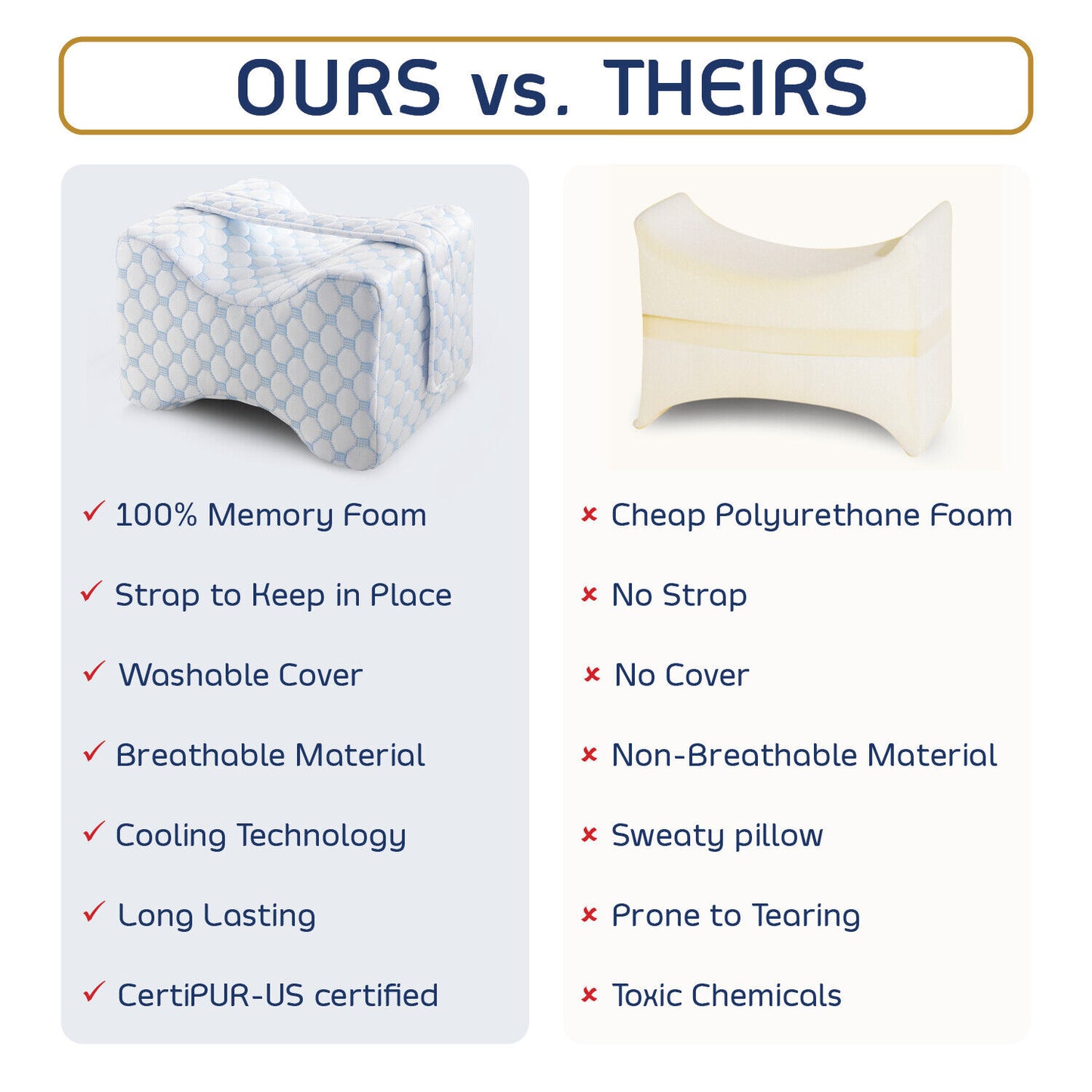 OURS vs. THEIRS

✓ 100% Memory Foam

✓ Strap to Keep in Place

✓ Washable Cover

✓ Breathable Material

✓ Cooling Technology

✓ Long Lasting

✓ CertiPUR-US certified

× Cheap Polyurethane Foam

× No Strap

× No Cover

× Non-Breathable Material

× Sweaty pillow

× Prone to Tearing

× Toxic Chemicals